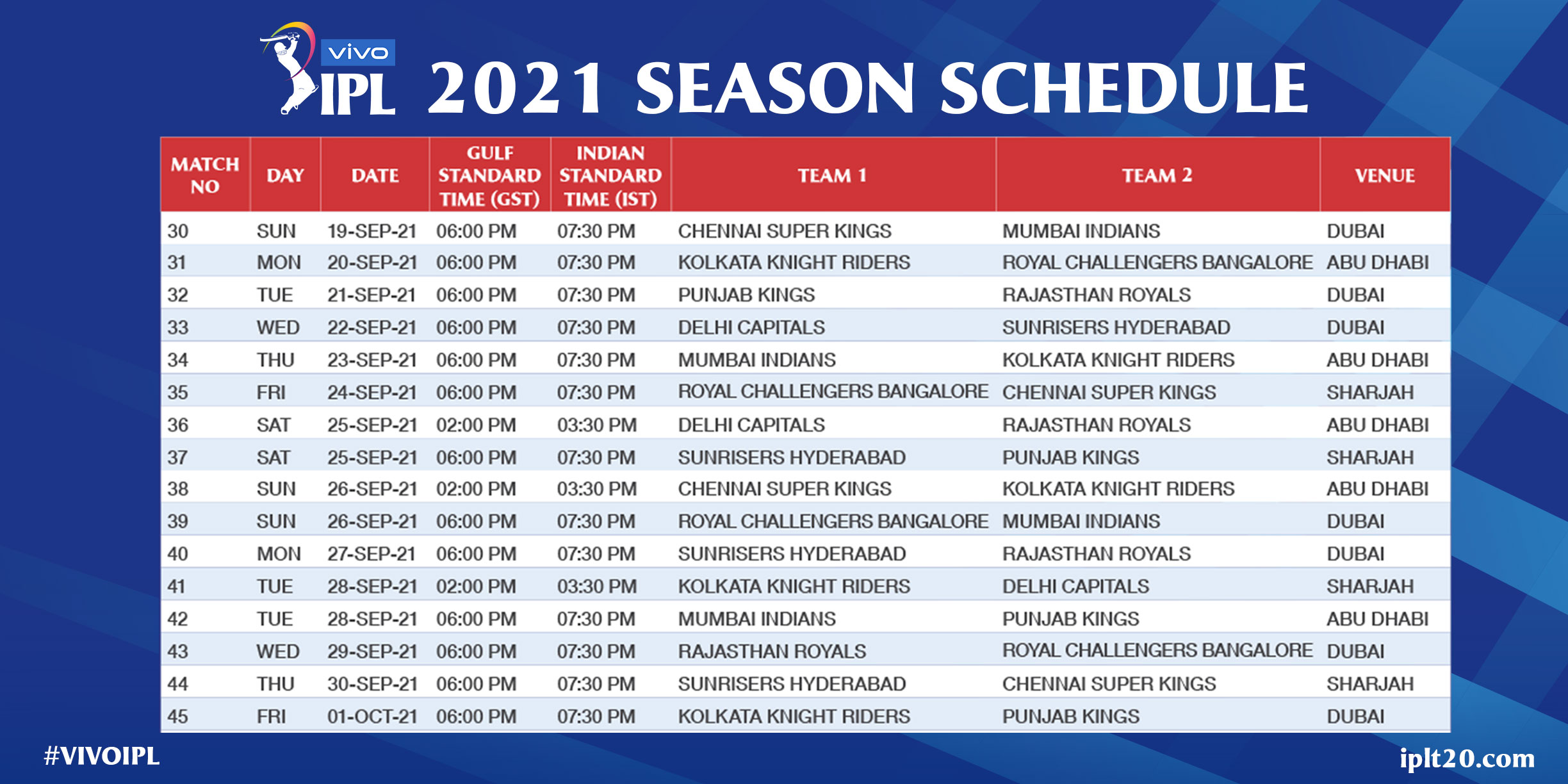 vivo IPL 2021 SEASON SCHEDULE

| MATCH NO | DAY | DATE | GULF STANDARD TIME (GST) | INDIAN STANDARD TIME (IST) | TEAM 1 | TEAM 2 | VENUE |
|---|---|---|---|---|---|---|---|
| 30 | SUN | 19-SEP-21 | 06:00 PM | 07:30 PM | CHENNAI SUPER KINGS | MUMBAI INDIANS | DUBAI |
| 31 | MON | 20-SEP-21 | 06:00 PM | 07:30 PM | KOLKATA KNIGHT RIDERS | ROYAL CHALLENGERS BANGALORE | ABU DHABI |
| 32 | TUE | 21-SEP-21 | 06:00 PM | 07:30 PM | PUNJAB KINGS | RAJASTHAN ROYALS | DUBAI |
| 33 | WED | 22-SEP-21 | 06:00 PM | 07:30 PM | DELHI CAPITALS | SUNRISERS HYDERABAD | DUBAI |
| 34 | THU | 23-SEP-21 | 06:00 PM | 07:30 PM | MUMBAI INDIANS | KOLKATA KNIGHT RIDERS | ABU DHABI |
| 35 | FRI | 24-SEP-21 | 06:00 PM | 07:30 PM | ROYAL CHALLENGERS BANGALORE | CHENNAI SUPER KINGS | SHARJAH |
| 36 | SAT | 25-SEP-21 | 02:00 PM | 03:30 PM | DELHI CAPITALS | RAJASTHAN ROYALS | ABU DHABI |
| 37 | SAT | 25-SEP-21 | 06:00 PM | 07:30 PM | SUNRISERS HYDERABAD | PUNJAB KINGS | SHARJAH |
| 38 | SUN | 26-SEP-21 | 02:00 PM | 03:30 PM | CHENNAI SUPER KINGS | KOLKATA KNIGHT RIDERS | ABU DHABI |
| 39 | SUN | 26-SEP-21 | 06:00 PM | 07:30 PM | ROYAL CHALLENGERS BANGALORE | MUMBAI INDIANS | DUBAI |
| 40 | MON | 27-SEP-21 | 06:00 PM | 07:30 PM | SUNRISERS HYDERABAD | RAJASTHAN ROYALS | DUBAI |
| 41 | TUE | 28-SEP-21 | 02:00 PM | 03:30 PM | KOLKATA KNIGHT RIDERS | DELHI CAPITALS | SHARJAH |
| 42 | TUE | 28-SEP-21 | 06:00 PM | 07:30 PM | MUMBAI INDIANS | PUNJAB KINGS | ABU DHABI |
| 43 | WED | 29-SEP-21 | 06:00 PM | 07:30 PM | RAJASTHAN ROYALS | ROYAL CHALLENGERS BANGALORE | DUBAI |
| 44 | THU | 30-SEP-21 | 06:00 PM | 07:30 PM | SUNRISERS HYDERABAD | CHENNAI SUPER KINGS | SHARJAH |
| 45 | FRI | 01-OCT-21 | 06:00 PM | 07:30 PM | KOLKATA KNIGHT RIDERS | PUNJAB KINGS | DUBAI |

#VIVOIPL

iplt20.com